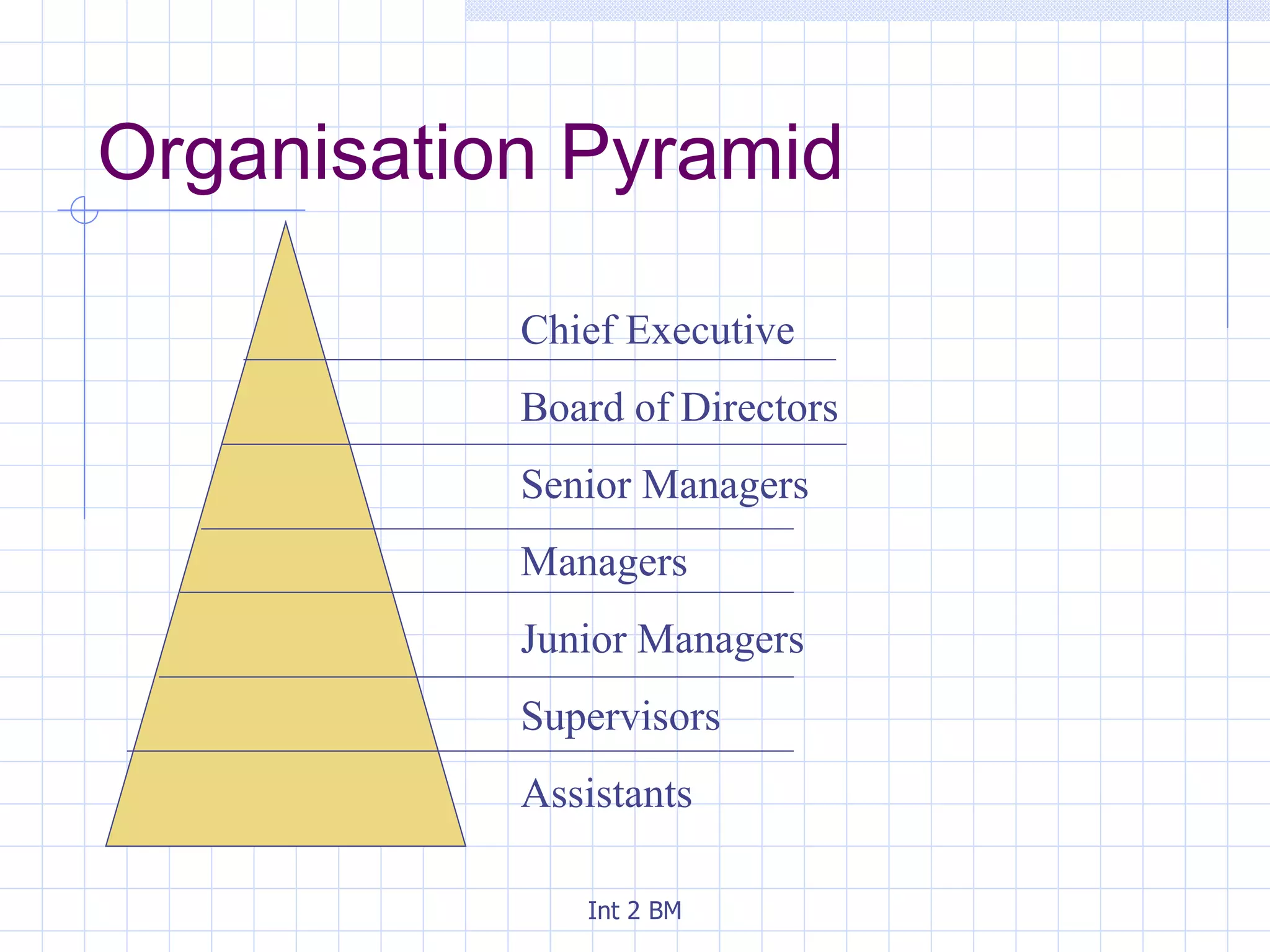 Organisation Pyramid

Chief Executive

Board of Directors

Senior Managers

Managers

Junior Managers

Supervisors

Assistants

Int 2 BM